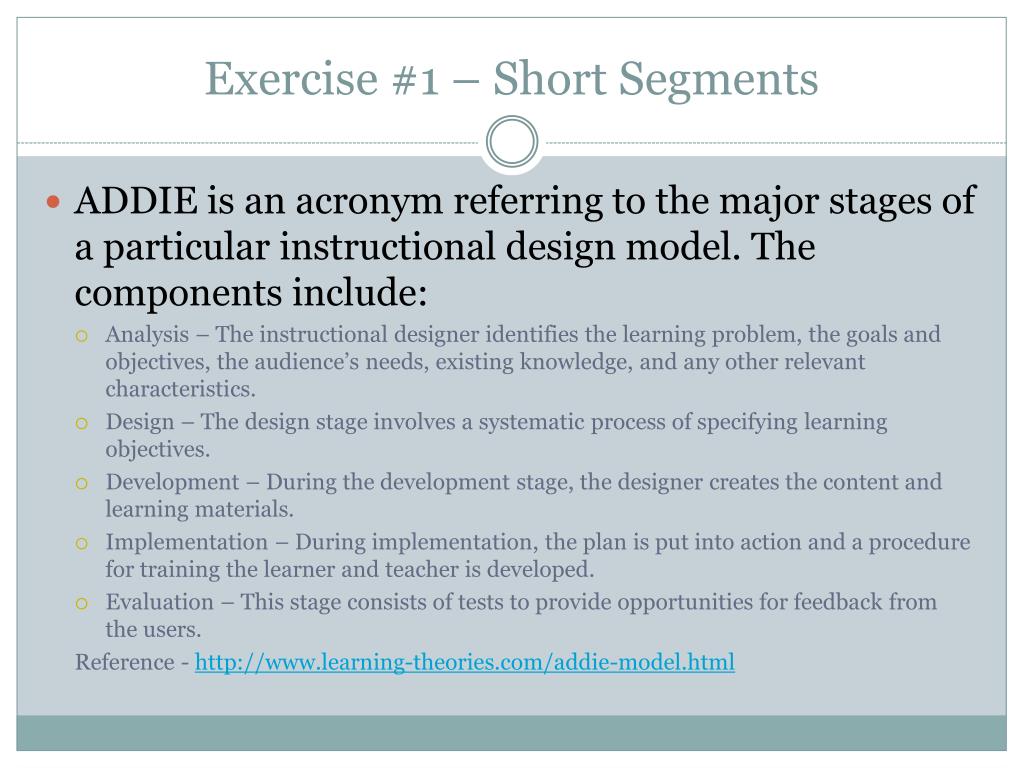 Exercise #1 – Short Segments

ADDIE is an acronym referring to the major stages of a particular instructional design model. The components include:

Analysis – The instructional designer identifies the learning problem, the goals and objectives, the audience's needs, existing knowledge, and any other relevant characteristics.

Design – The design stage involves a systematic process of specifying learning objectives.

Development – During the development stage, the designer creates the content and learning materials.

Implementation – During implementation, the plan is put into action and a procedure for training the learner and teacher is developed.

Evaluation – This stage consists of tests to provide opportunities for feedback from the users.

Reference - http://www.learning-theories.com/addie-model.html